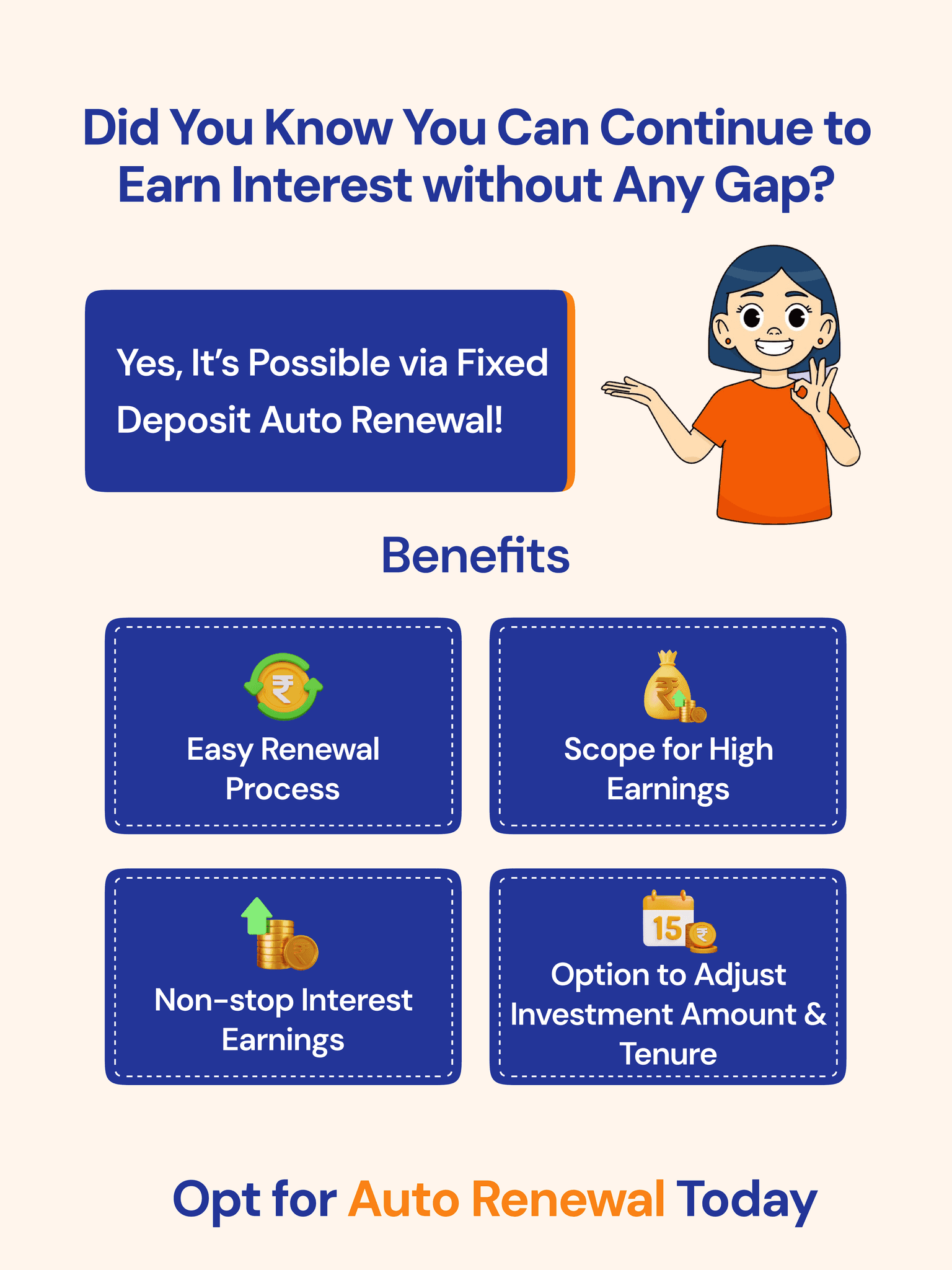 Did You Know You Can Continue to Earn Interest without Any Gap?

Yes, It's Possible via Fixed Deposit Auto Renewal!

Benefits

₹

Easy Renewal Process

₹

Scope for High Earnings

₹

Non-stop Interest Earnings

15 ₹

Option to Adjust Investment Amount & Tenure

Opt for Auto Renewal Today